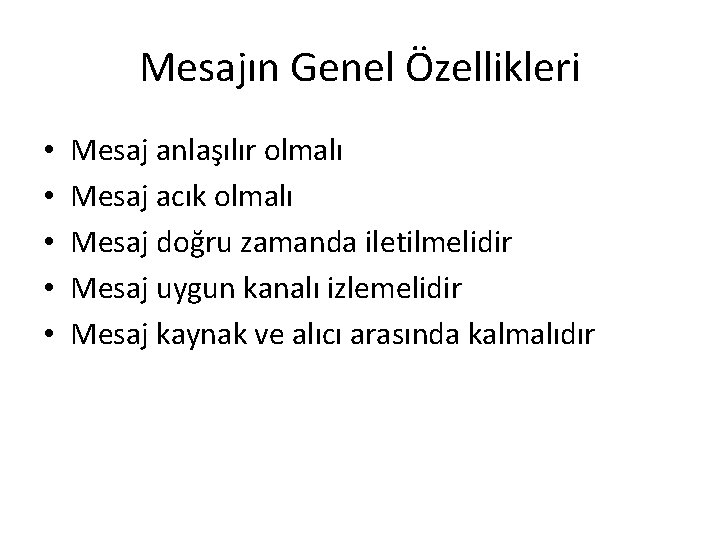 Mesajın Genel Özellikleri

• Mesaj anlaşılır olmalı
• Mesaj acık olmalı
• Mesaj doğru zamanda iletilmelidir
• Mesaj uygun kanalı izlemelidir
• Mesaj kaynak ve alıcı arasında kalmalıdır